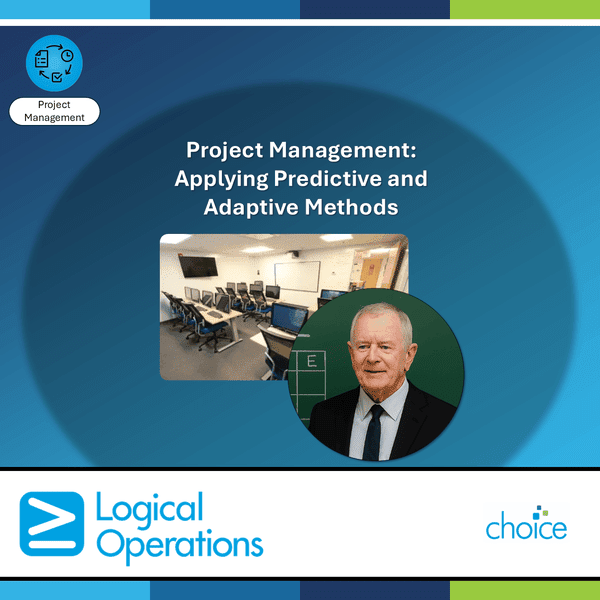 Project Management

Project Management: Applying Predictive and Adaptive Methods

E

Logical Operations

choice